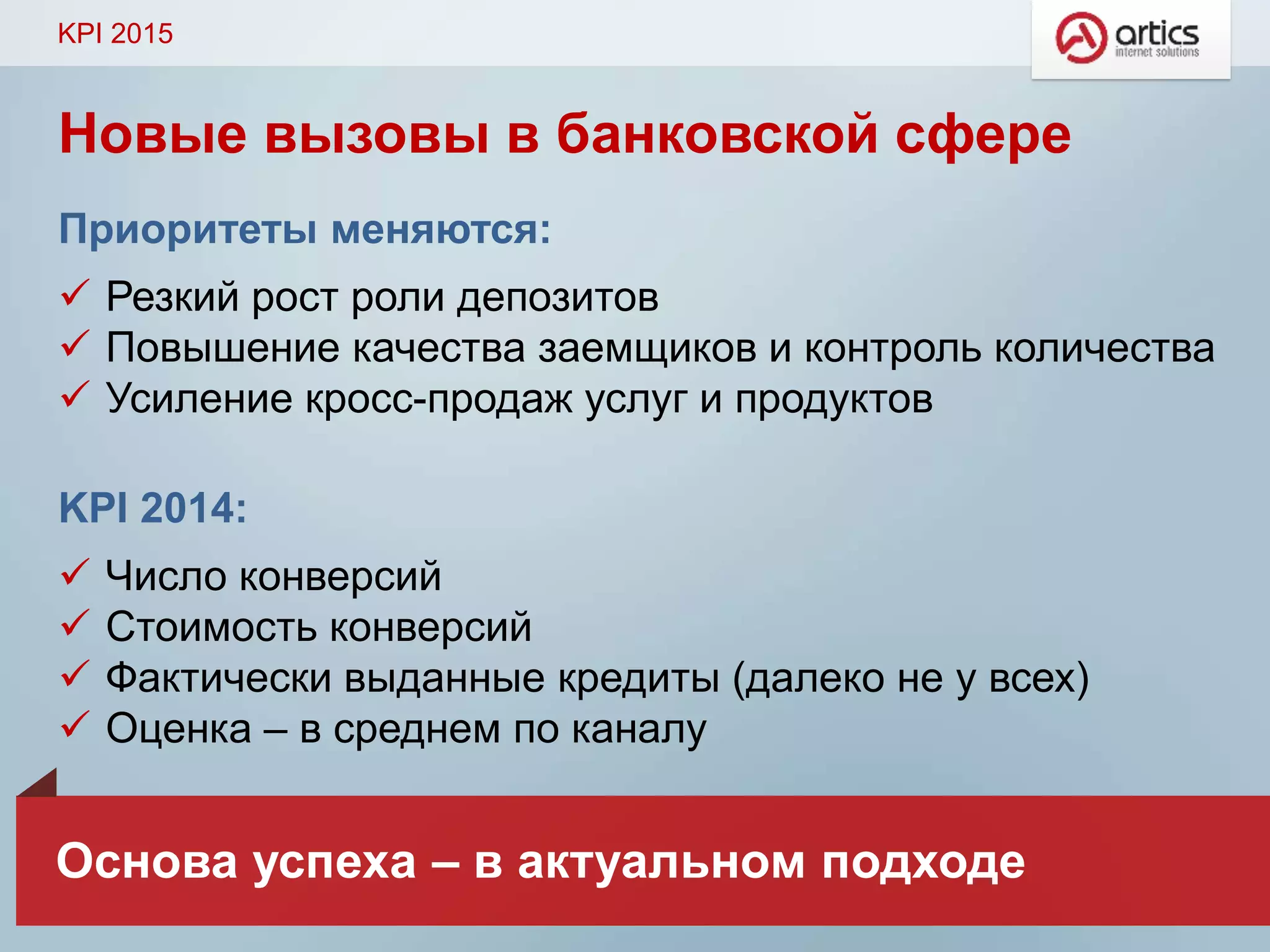 KPI 2015

artics
internet solutions

Новые вызовы в банковской сфере

Приоритеты меняются:

✓ Резкий рост роли депозитов
✓ Повышение качества заемщиков и контроль количества
✓ Усиление кросс-продаж услуг и продуктов

KPI 2014:

✓ Число конверсий
✓ Стоимость конверсий
✓ Фактически выданные кредиты (далеко не у всех)
✓ Оценка – в среднем по каналу

Основа успеха – в актуальном подходе